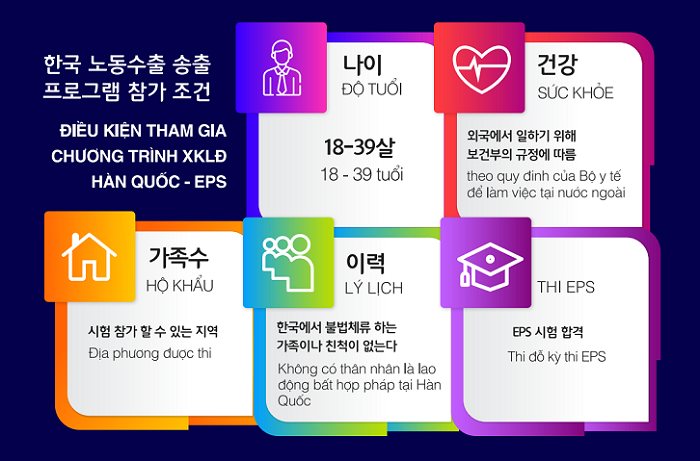 한국 노동수출 송출 프로그램 참가 조건

ĐIỀU KIỆN THAM GIA CHƯƠNG TRÌNH XKLĐ HÀN QUỐC - EPS

나이
ĐỘ TUỔI

18-39살
18 - 39 tuổi

건강
SỨC KHỎE

외국에서 일하기 위해 보건부의 규정에 따름
theo quy định của Bộ y tế để làm việc tại nước ngoài

가족수
HỘ KHẨU

시험 참가 할 수 있는 지역
Địa phương được thi

이력
LÝ LỊCH

한국에서 불법체류 하는 가족이나 친척이 없는다
Không có thân nhân là lao động bất hợp pháp tại Hàn Quốc

THI EPS

EPS 시험 합격
Thi đỗ kỳ thi EPS